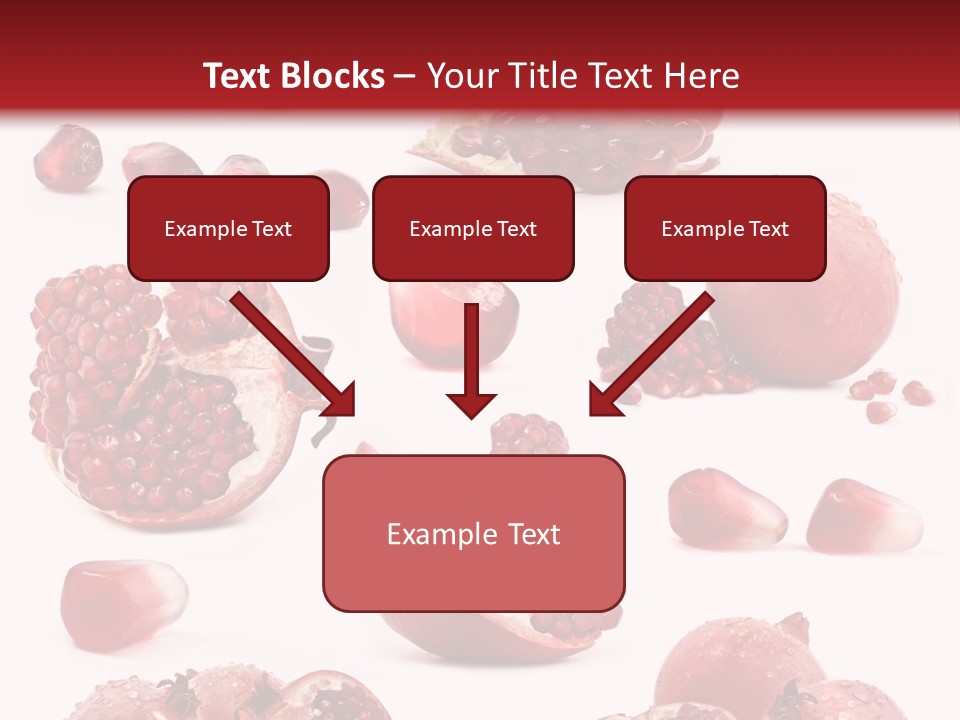 Text Blocks – Your Title Text Here

Example Text

Example Text

Example Text

Example Text